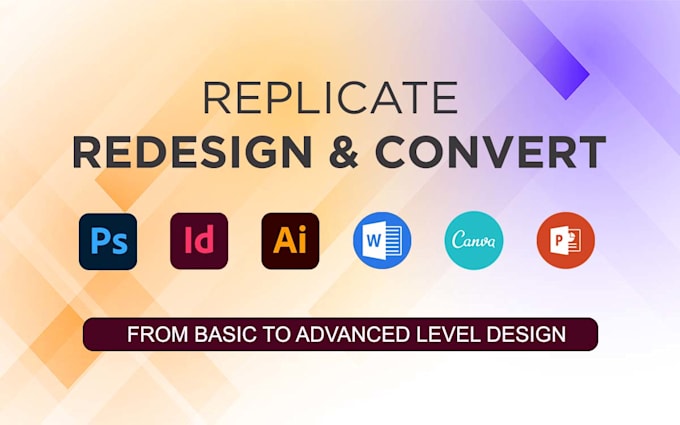 REPLICATE
REDESIGN & CONVERT

Ps Id Ai W Canva P

FROM BASIC TO ADVANCED LEVEL DESIGN